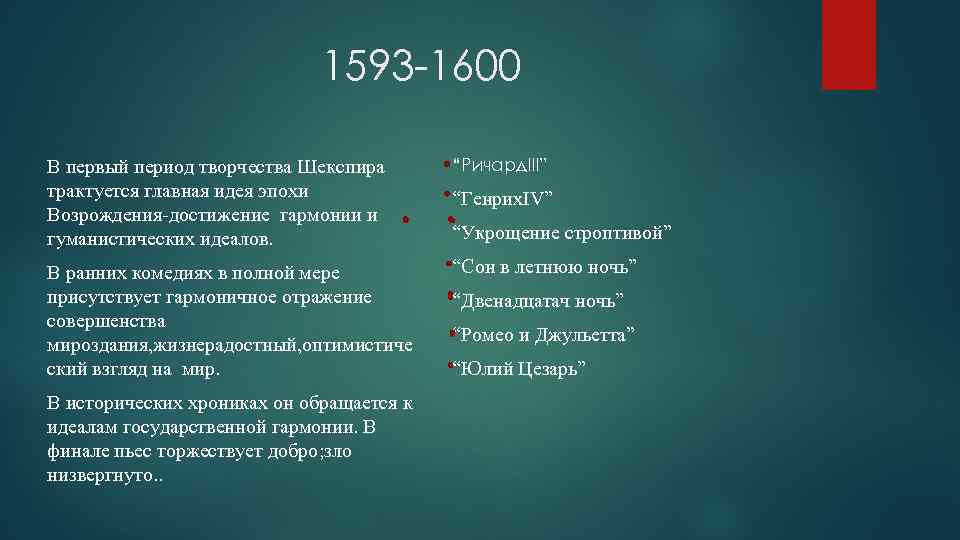 1593-1600

В первый период творчества Шекспира трактуется главная идея эпохи Возрождения-достижение гармонии и гуманистических идеалов.

В ранних комедиях в полной мере присутствует гармоничное отражение совершенства мироздания,жизнерадостный,оптимистический взгляд на мир.

В исторических хрониках он обращается к идеалам государственной гармонии. В финале пьес торжествует добро;зло низвергнуто..

“РичардIII”
“ГенрихIV”
“Укрощение строптивой”
“Сон в летнюю ночь”
“Двенадцатач ночь”
“Ромео и Джульетта”
“Юлий Цезарь”